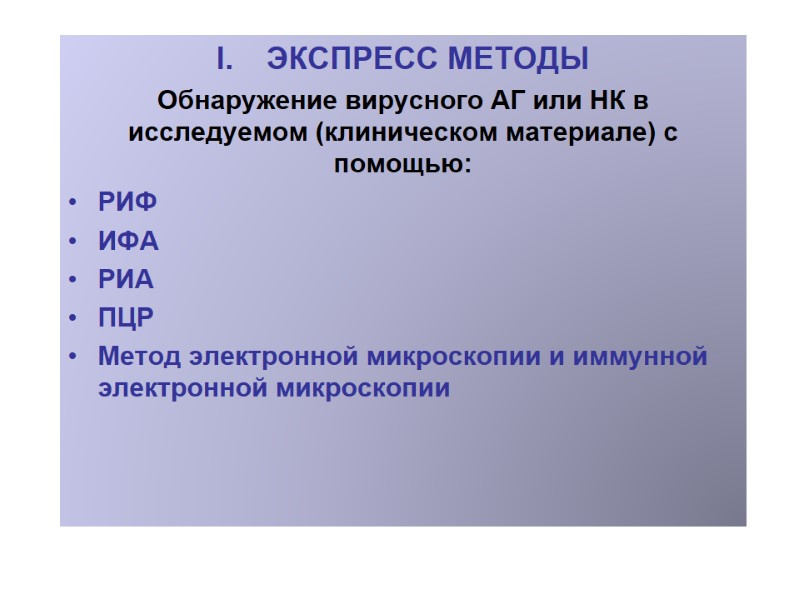 I. ЭКСПРЕСС МЕТОДЫ

Обнаружение вирусного АГ или НК в исследуемом (клиническом материале) с помощью:

• РИФ
• ИФА
• РИА
• ПЦР
• Метод электронной микроскопии и иммунной электронной микроскопии